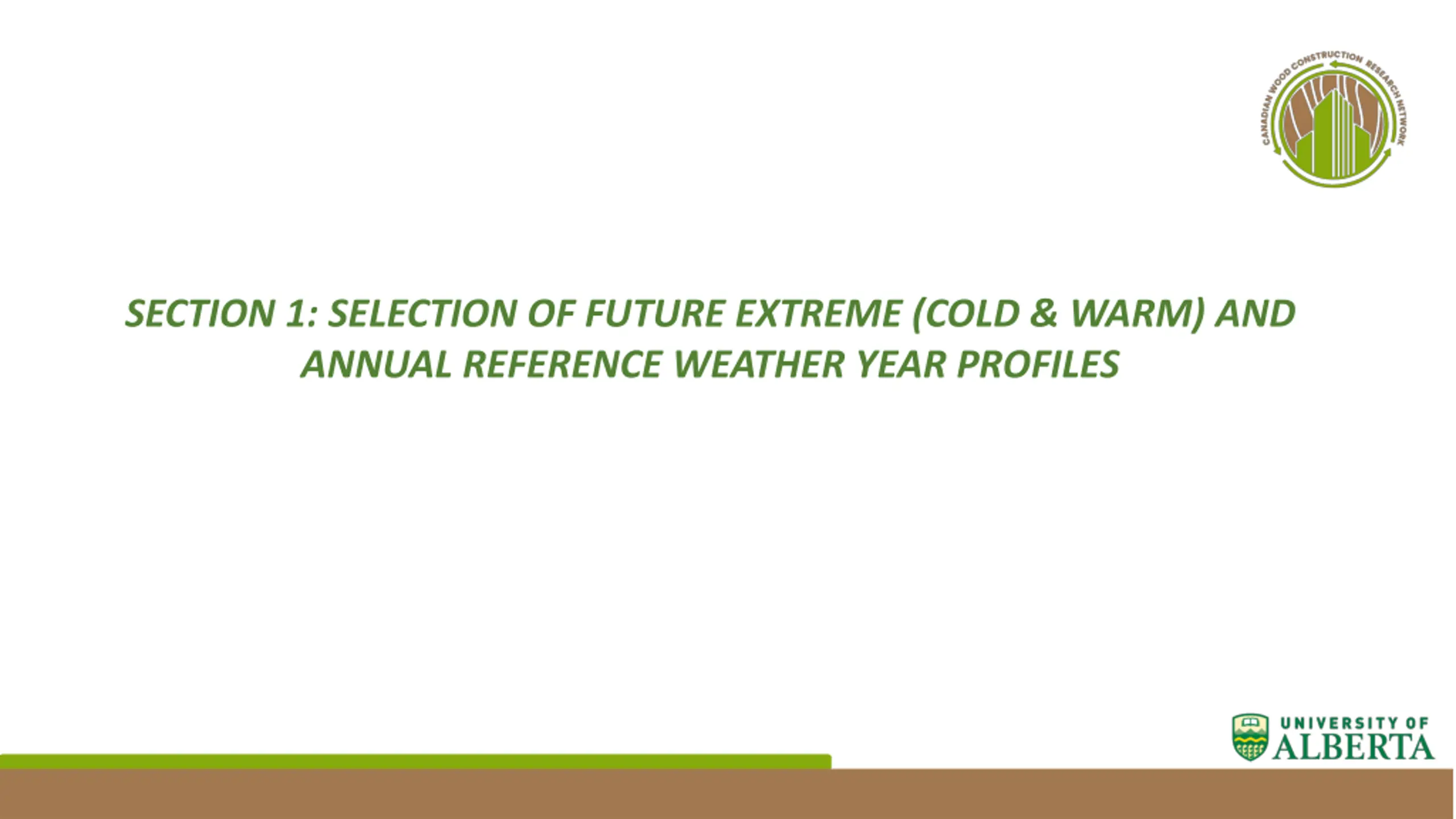 CANADIAN WOOD CONSTRUCTION RESEARCH NETWORK

SECTION 1: SELECTION OF FUTURE EXTREME (COLD & WARM) AND ANNUAL REFERENCE WEATHER YEAR PROFILES

UNIVERSITY OF ALBERTA